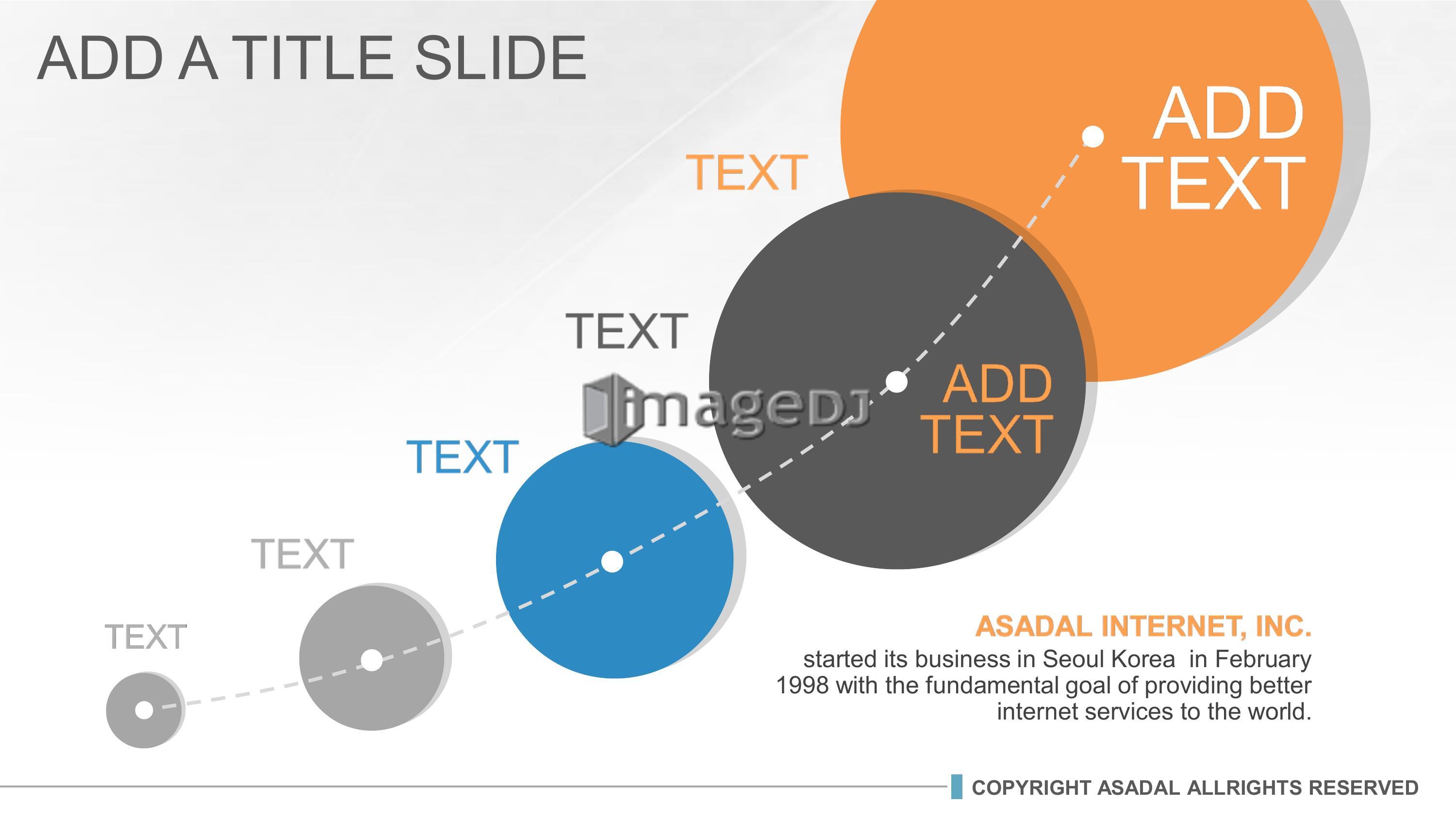 ADD A TITLE SLIDE

TEXT

ADD TEXT

TEXT

imageDJ

ADD TEXT

TEXT

TEXT

TEXT

ASADAL INTERNET, INC.
started its business in Seoul Korea in February 1998 with the fundamental goal of providing better internet services to the world.

COPYRIGHT ASADAL ALLRIGHTS RESERVED